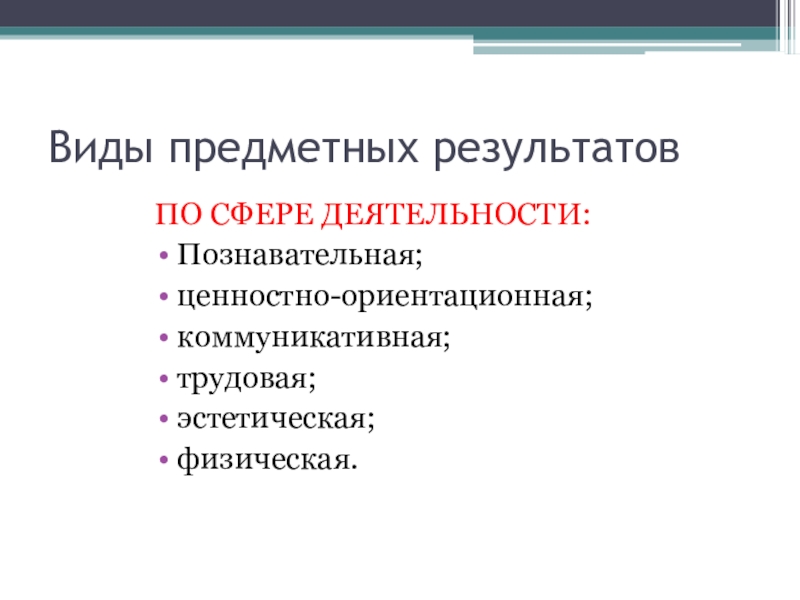 Виды предметных результатов

ПО СФЕРЕ ДЕЯТЕЛЬНОСТИ:

• Познавательная;
• ценностно-ориентационная;
• коммуникативная;
• трудовая;
• эстетическая;
• физическая.